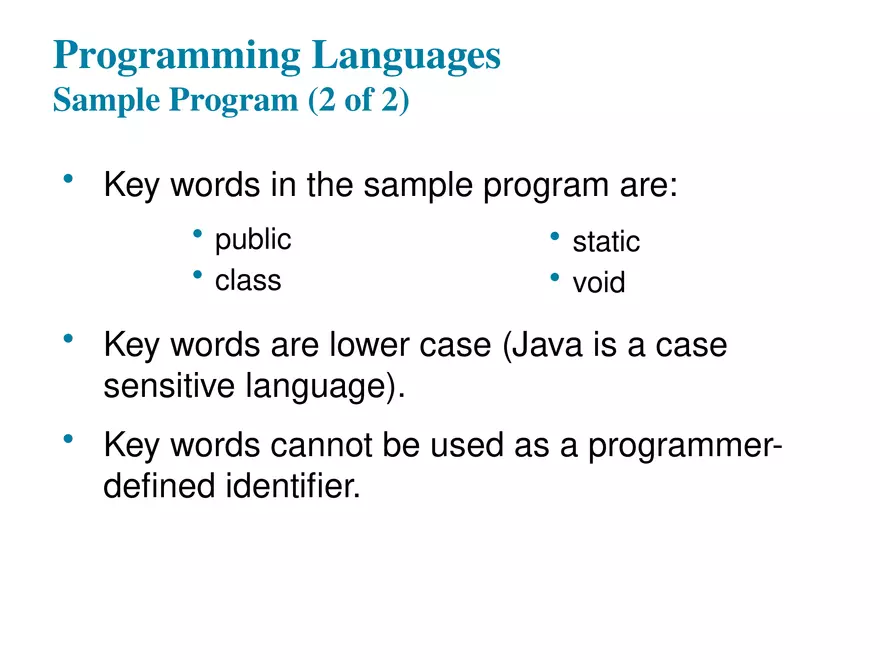 Programming Languages
Sample Program (2 of 2)

• Key words in the sample program are:

• public
• class

• static
• void

• Key words are lower case (Java is a case sensitive language).

• Key words cannot be used as a programmer-defined identifier.